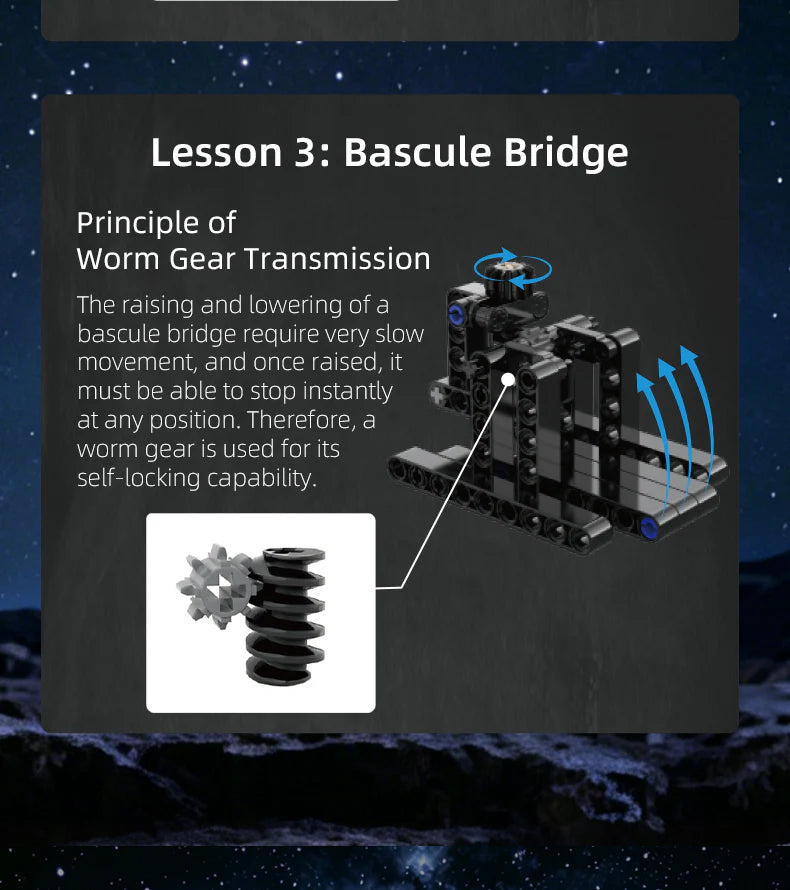 Lesson 3: Bascule Bridge

Principle of
Worm Gear Transmission

The raising and lowering of a bascule bridge require very slow movement, and once raised, it must be able to stop instantly at any position. Therefore, a worm gear is used for its self-locking capability.